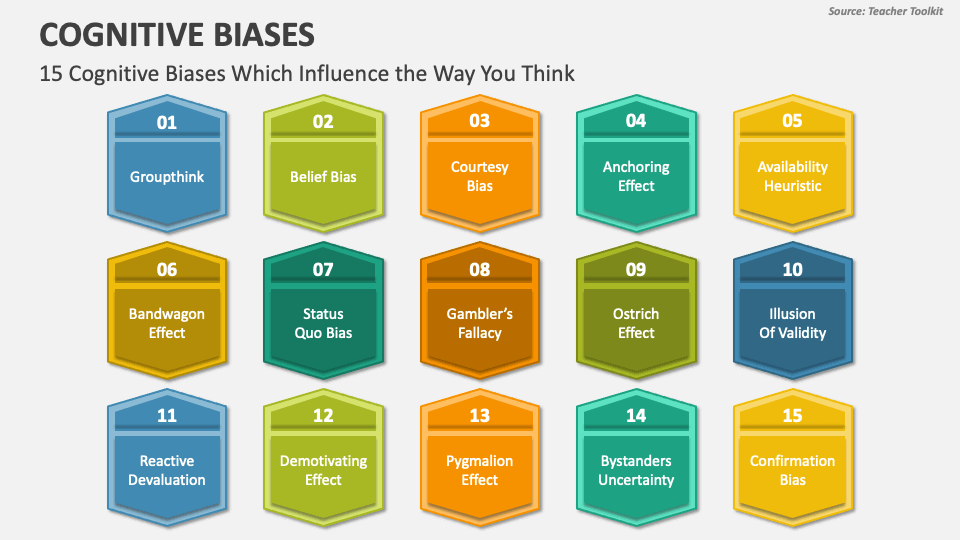 Source: Teacher Toolkit

COGNITIVE BIASES

15 Cognitive Biases Which Influence the Way You Think

01
Groupthink

02
Belief Bias

03
Courtesy Bias

04
Anchoring Effect

05
Availability Heuristic

06
Bandwagon Effect

07
Status Quo Bias

08
Gambler's Fallacy

09
Ostrich Effect

10
Illusion Of Validity

11
Reactive Devaluation

12
Demotivating Effect

13
Pygmalion Effect

14
Bystanders Uncertainty

15
Confirmation Bias